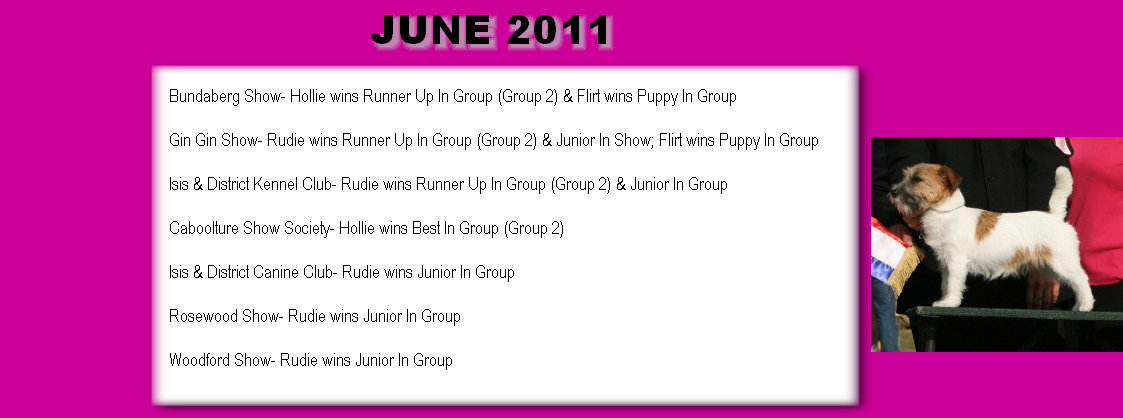 JUNE 2011

Bundaberg Show- Hollie wins Runner Up In Group (Group 2) & Flirt wins Puppy In Group

Gin Gin Show- Rudie wins Runner Up In Group (Group 2) & Junior In Show; Flirt wins Puppy In Group

Isis & District Kennel Club- Rudie wins Runner Up In Group (Group 2) & Junior In Group

Caboolture Show Society- Hollie wins Best In Group (Group 2)

Isis & District Canine Club- Rudie wins Junior In Group

Rosewood Show- Rudie wins Junior In Group

Woodford Show- Rudie wins Junior In Group